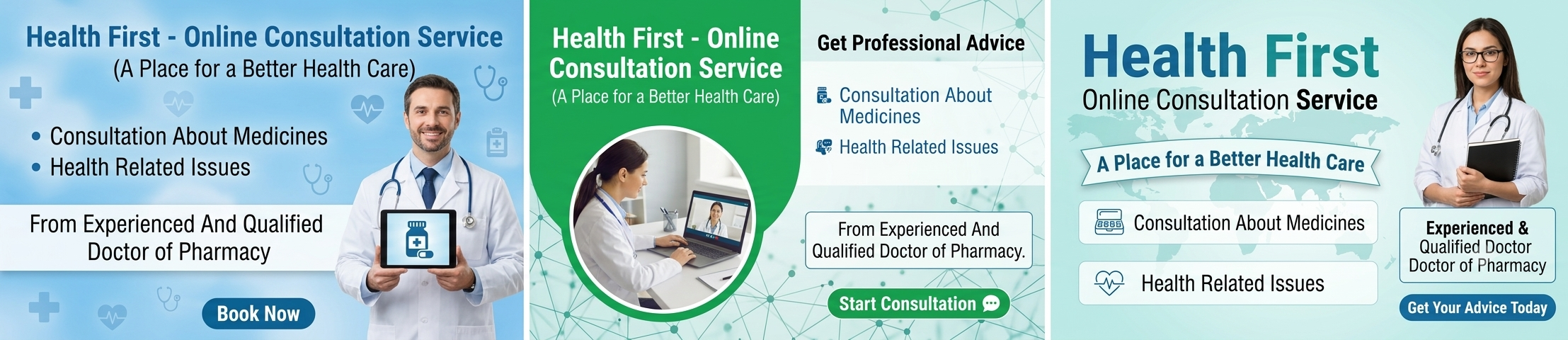 Health First - Online Consultation Service
(A Place for a Better Health Care)

• Consultation About Medicines
• Health Related Issues

From Experienced And Qualified Doctor of Pharmacy

Book Now

Health First - Online Consultation Service
(A Place for a Better Health Care)

Get Professional Advice

Consultation About Medicines

Health Related Issues

From Experienced And Qualified Doctor of Pharmacy.

Start Consultation

Health First
Online Consultation Service

A Place for a Better Health Care

Consultation About Medicines

Health Related Issues

Experienced & Qualified Doctor Doctor of Pharmacy

Get Your Advice Today